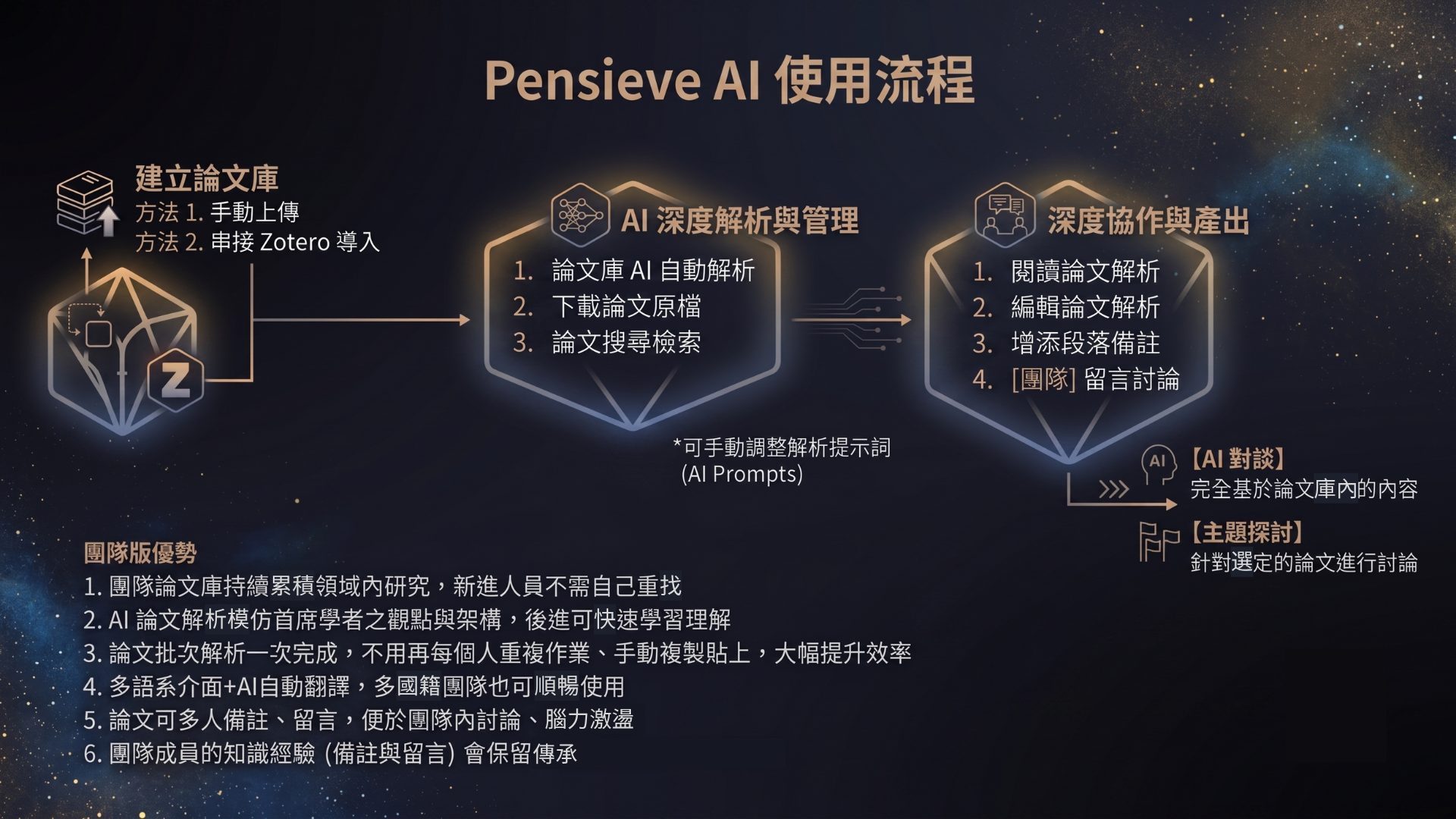 Pensieve AI 使用流程

建立論文庫
方法 1. 手動上傳
方法 2. 串接 Zotero 導入

Z

AI 深度解析與管理
1. 論文庫 AI 自動解析
2. 下載論文原檔
3. 論文搜尋檢索

*可手動調整解析提示詞
(AI Prompts)

深度協作與產出
1. 閱讀論文解析
2. 編輯論文解析
3. 增添段落備註
4. [團隊] 留言討論

AI
【AI 對談】
完全基於論文庫內的內容

【主題探討】
針對選定的論文進行討論

團隊版優勢
1. 團隊論文庫持續累積領域內研究，新進人員不需自己重找
2. AI 論文解析模仿首席學者之觀點與架構，後進可快速學習理解
3. 論文批次解析一次完成，不用再每個人重複作業、手動複製貼上，大幅提升效率
4. 多語系介面+AI自動翻譯，多國籍團隊也可順暢使用
5. 論文可多人備註、留言，便於團隊內討論、腦力激盪
6. 團隊成員的知識經驗 (備註與留言) 會保留傳承